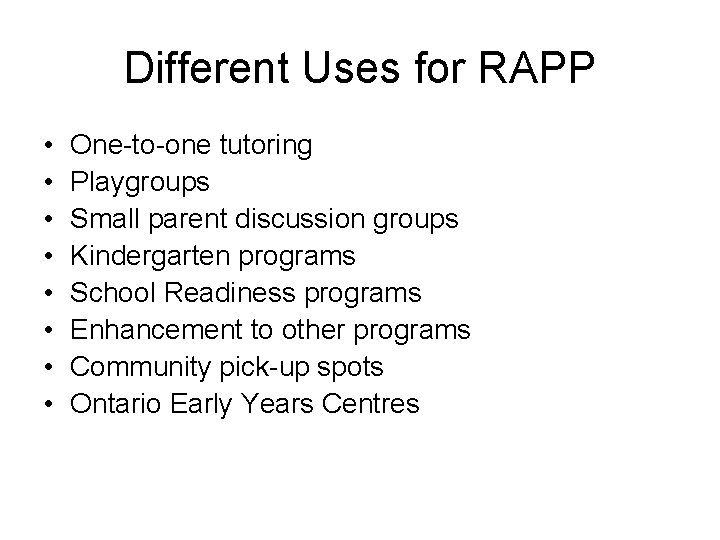 Different Uses for RAPP

• One-to-one tutoring
• Playgroups
• Small parent discussion groups
• Kindergarten programs
• School Readiness programs
• Enhancement to other programs
• Community pick-up spots
• Ontario Early Years Centres